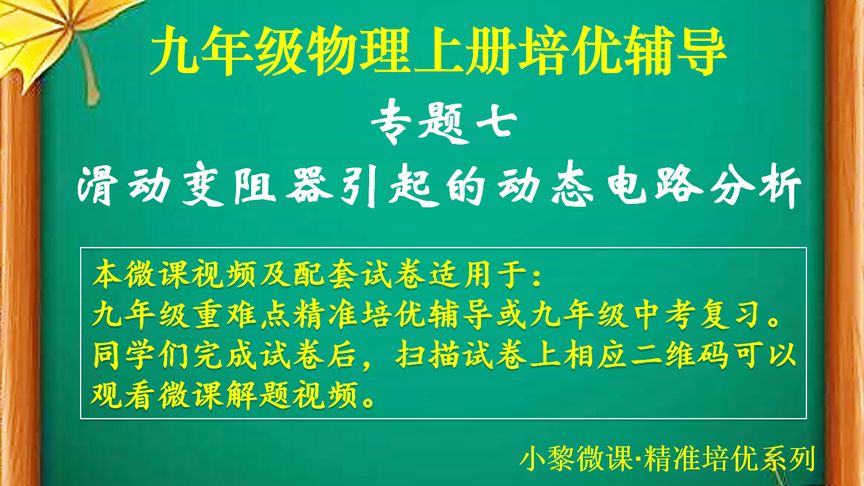 九年级物理上册培优辅导

专题七

滑动变阻器引起的动态电路分析

本微课视频及配套试卷适用于：
九年级重难点精准培优辅导或九年级中考复习。
同学们完成试卷后，扫描试卷上相应二维码可以观看微课解题视频。

小黎微课·精准培优系列